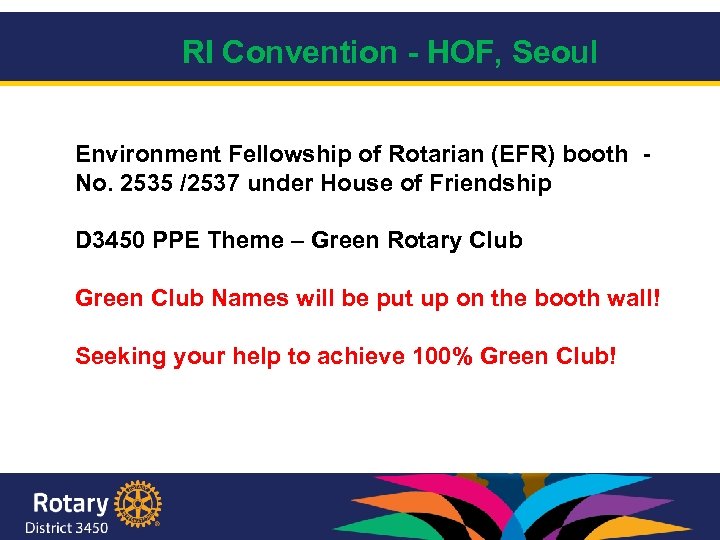 RI Convention - HOF, Seoul

Environment Fellowship of Rotarian (EFR) booth - No. 2535 /2537 under House of Friendship

D3450 PPE Theme – Green Rotary Club

Green Club Names will be put up on the booth wall!

Seeking your help to achieve 100% Green Club!

Rotary
District 3450